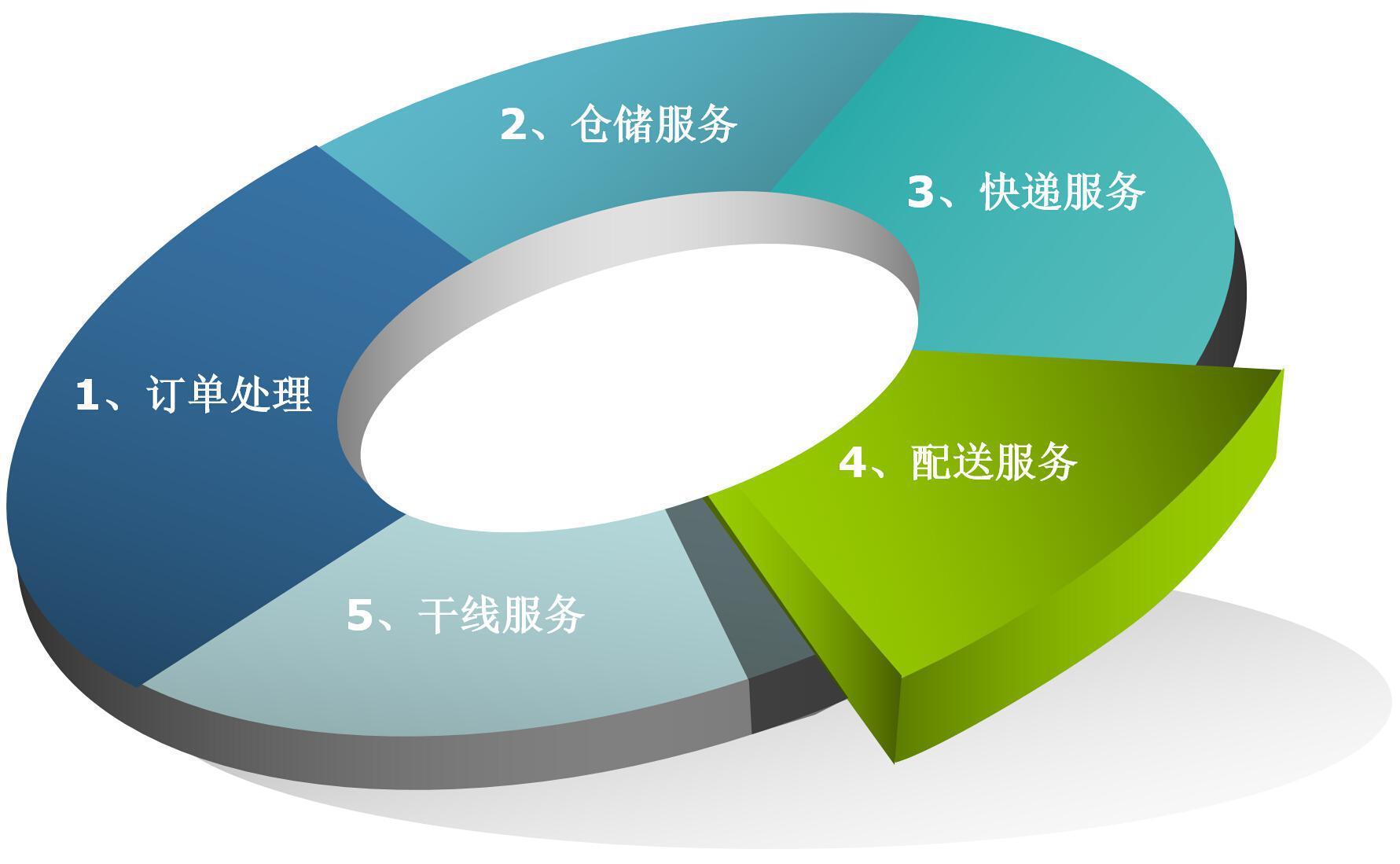 1、订单处理

2、仓储服务

3、快递服务

4、配送服务

5、干线服务